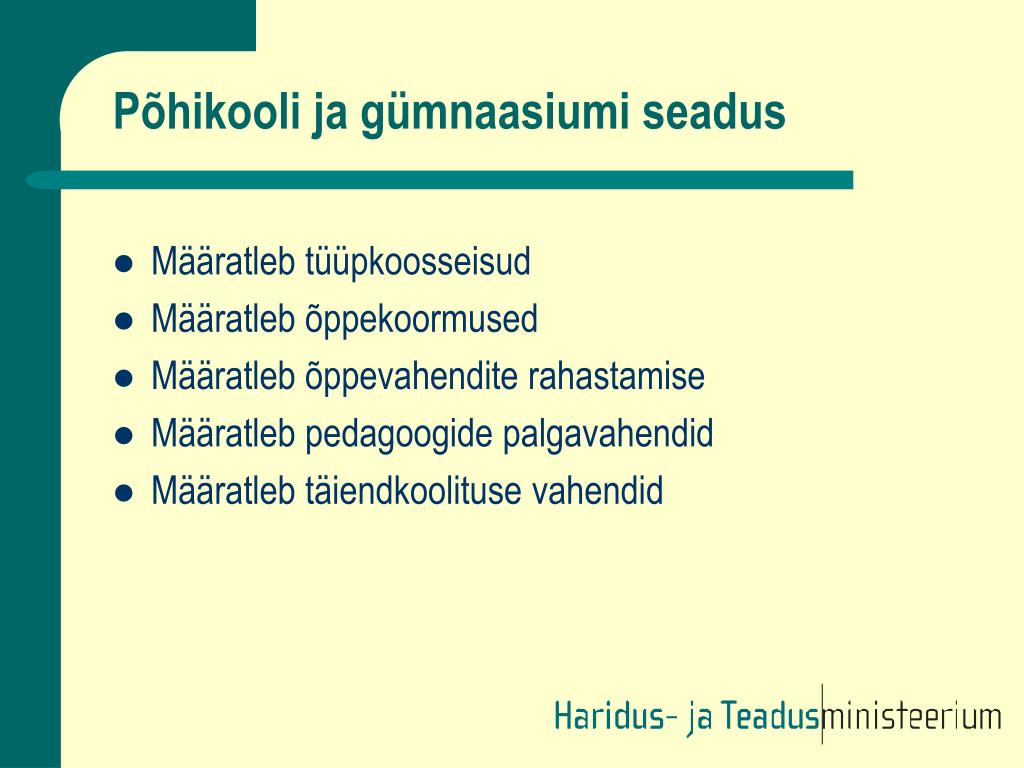 Põhikooli ja gümnaasiumi seadus

- Määratleb tüüpkoosseisud
- Määratleb õppekoormused
- Määratleb õppevahendite rahastamise
- Määratleb pedagoogide palgavahendid
- Määratleb täiendkoolituse vahendid

Haridus- ja Teadusministeerium